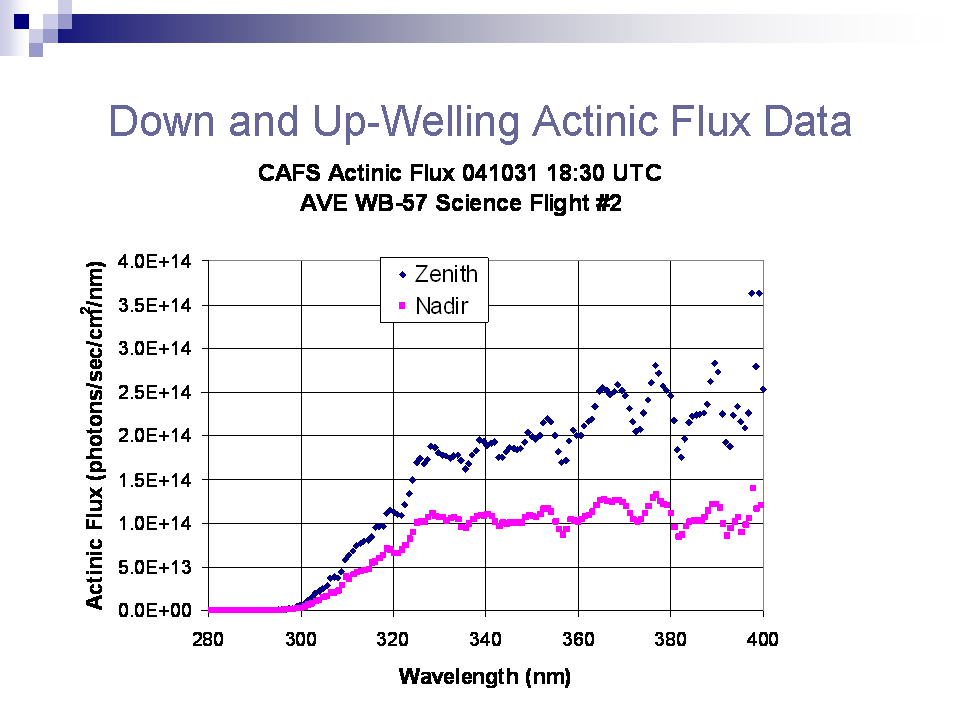 Down and Up-Welling Actinic Flux Data

CAFS Actinic Flux 041031 18:30 UTC
AVE WB-57 Science Flight #2

Zenith
Nadir

Actinic Flux (photons/sec/cm$^2$/nm)

4.0E+14
3.5E+14
3.0E+14
2.5E+14
2.0E+14
1.5E+14
1.0E+14
5.0E+13
0.0E+00

280
300
320
340
360
380
400

Wavelength (nm)